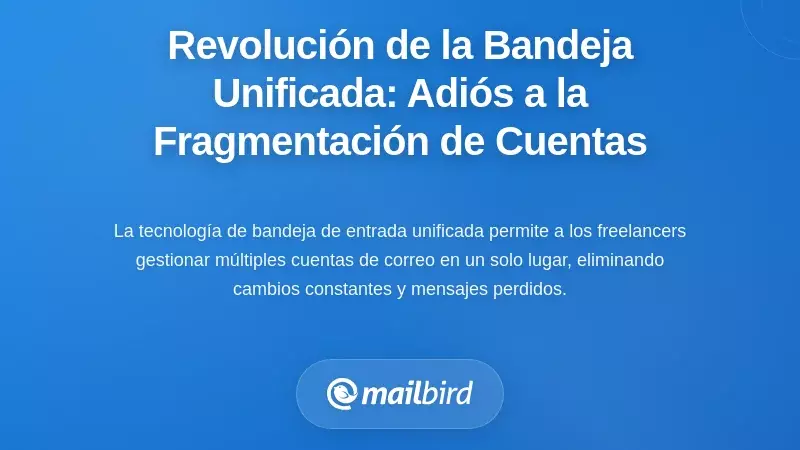 Revolución de la Bandeja Unificada: Adiós a la Fragmentación de Cuentas

La tecnología de bandeja de entrada unificada permite a los freelancers gestionar múltiples cuentas de correo en un solo lugar, eliminando cambios constantes y mensajes perdidos.

mailbird